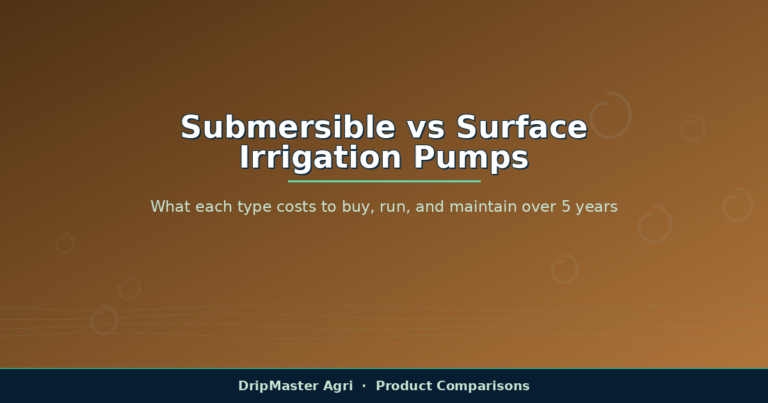 Submersible vs Surface Irrigation Pumps

What each type costs to buy, run, and maintain over 5 years

DripMaster Agri · Product Comparisons